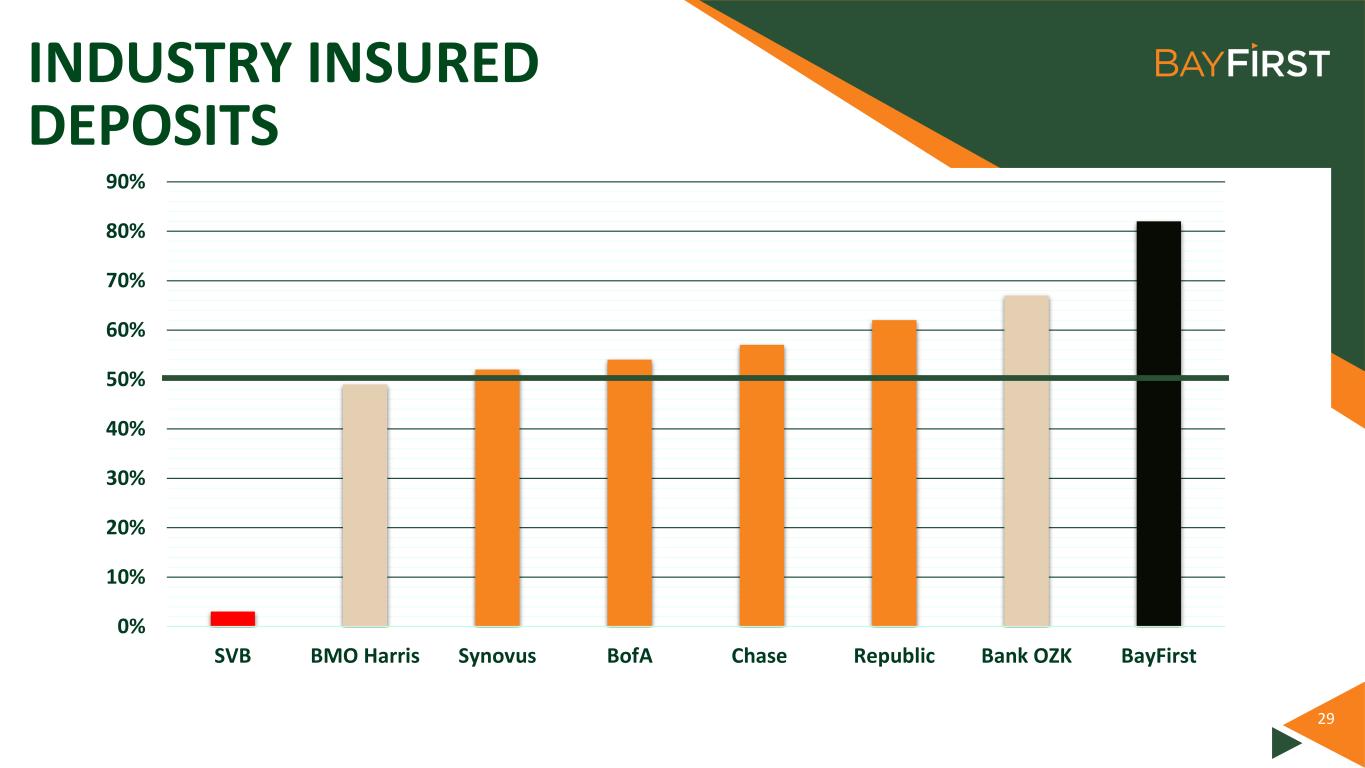 INDUSTRY INSURED DEPOSITS

BAYFIRST

90%
80%
70%
60%
50%
40%
30%
20%
10%
0%

SVB BMO Harris Synovus BofA Chase Republic Bank OZK BayFirst

29